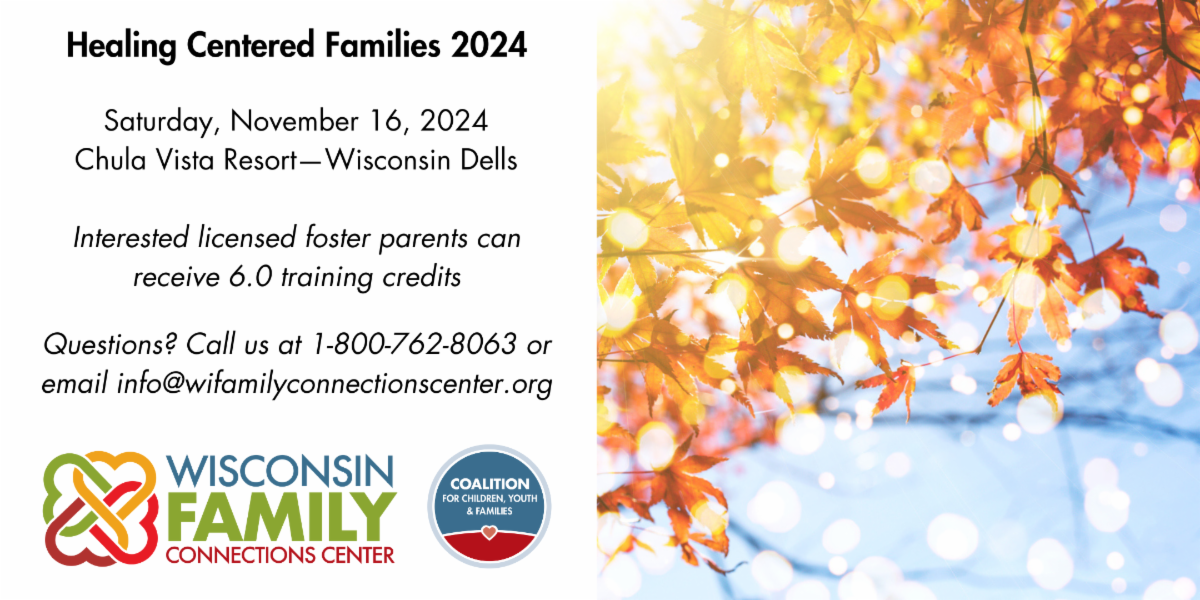 Healing Centered Families 2024

Saturday, November 16, 2024
Chula Vista Resort—Wisconsin Dells

Interested licensed foster parents can receive 6.0 training credits

Questions? Call us at 1-800-762-8063 or email info@wifamilyconnectionscenter.org

WISCONSIN FAMILY CONNECTIONS CENTER

COALITION FOR CHILDREN, YOUTH & FAMILIES